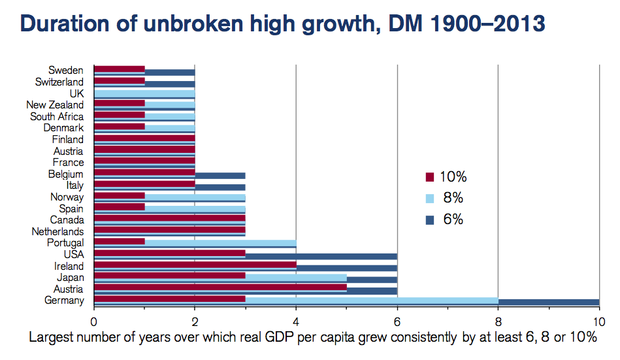 Duration of unbroken high growth, DM 1900–2013

Sweden
Switzerland
UK
New Zealand
South Africa
Denmark
Finland
Austria
France
Belgium
Italy
Norway
Spain
Canada
Netherlands
Portugal
USA
Ireland
Japan
Austria
Germany

10%
8%
6%

0
2
4
6
8
10

Largest number of years over which real GDP per capita grew consistently by at least 6, 8 or 10%